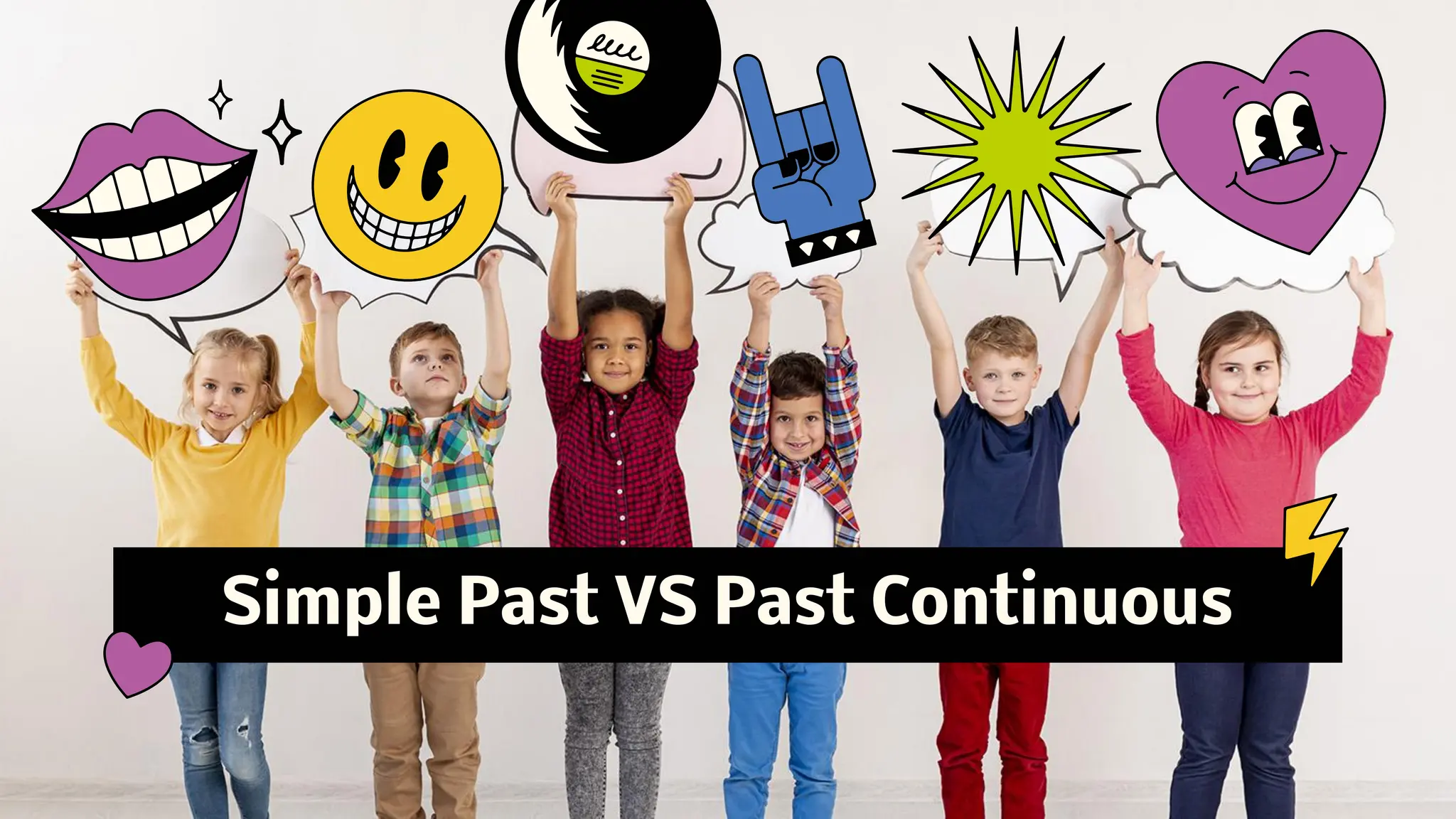 Simple Past VS Past Continuous